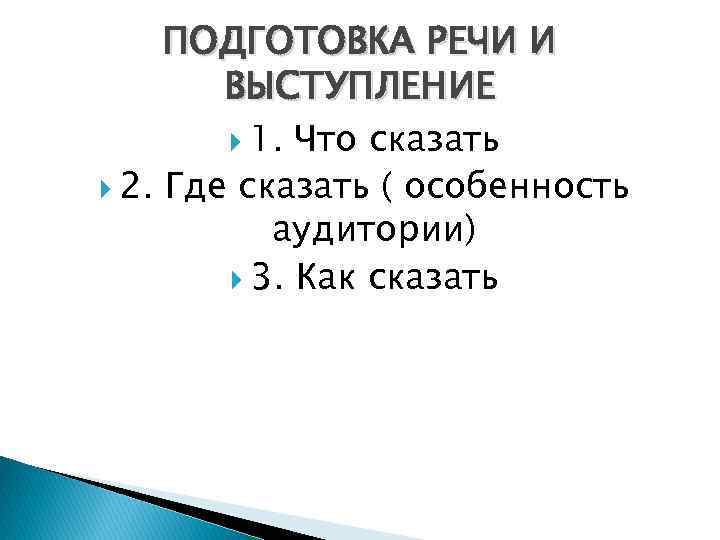 ПОДГОТОВКА РЕЧИ И ВЫСТУПЛЕНИЕ

1. Что сказать

2. Где сказать ( особенность аудитории)

3. Как сказать